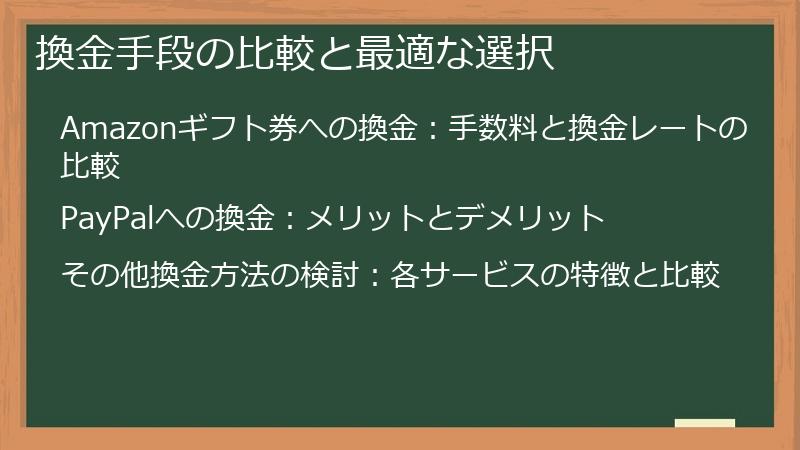 換金手段の比較と最適な選択

Amazonギフト券への換金：手数料と換金レートの比較

PayPalへの換金：メリットとデメリット

その他換金方法の検討：各サービスの特徴と比較